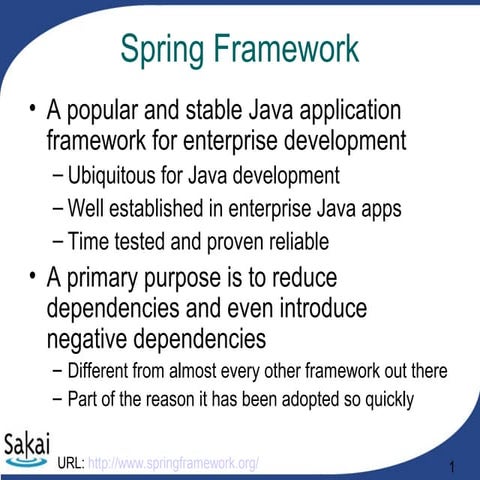 Spring Framework

• A popular and stable Java application framework for enterprise development
– Ubiquitous for Java development
– Well established in enterprise Java apps
– Time tested and proven reliable

• A primary purpose is to reduce dependencies and even introduce negative dependencies
– Different from almost every other framework out there
– Part of the reason it has been adopted so quickly

Sakai

URL: http://www.springframework.org/

1